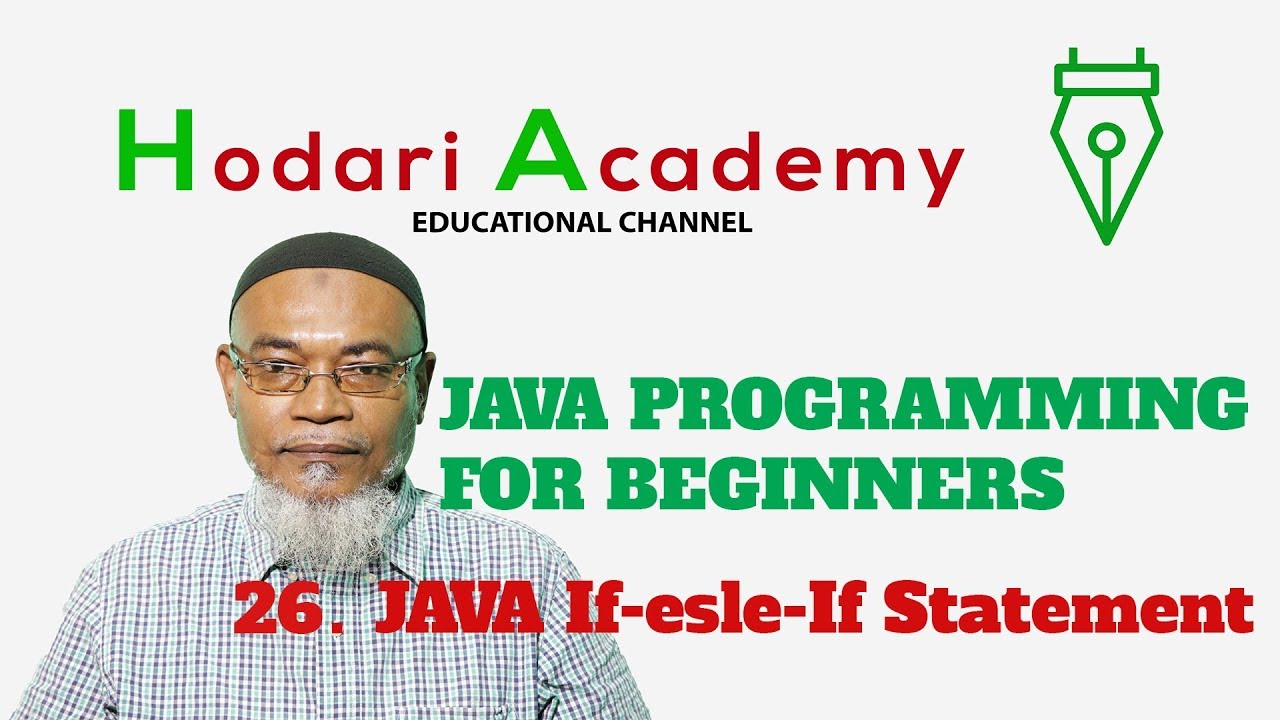 Hodari Academy
EDUCATIONAL CHANNEL

JAVA PROGRAMMING FOR BEGINNERS

26. JAVA If-esle-If Statement